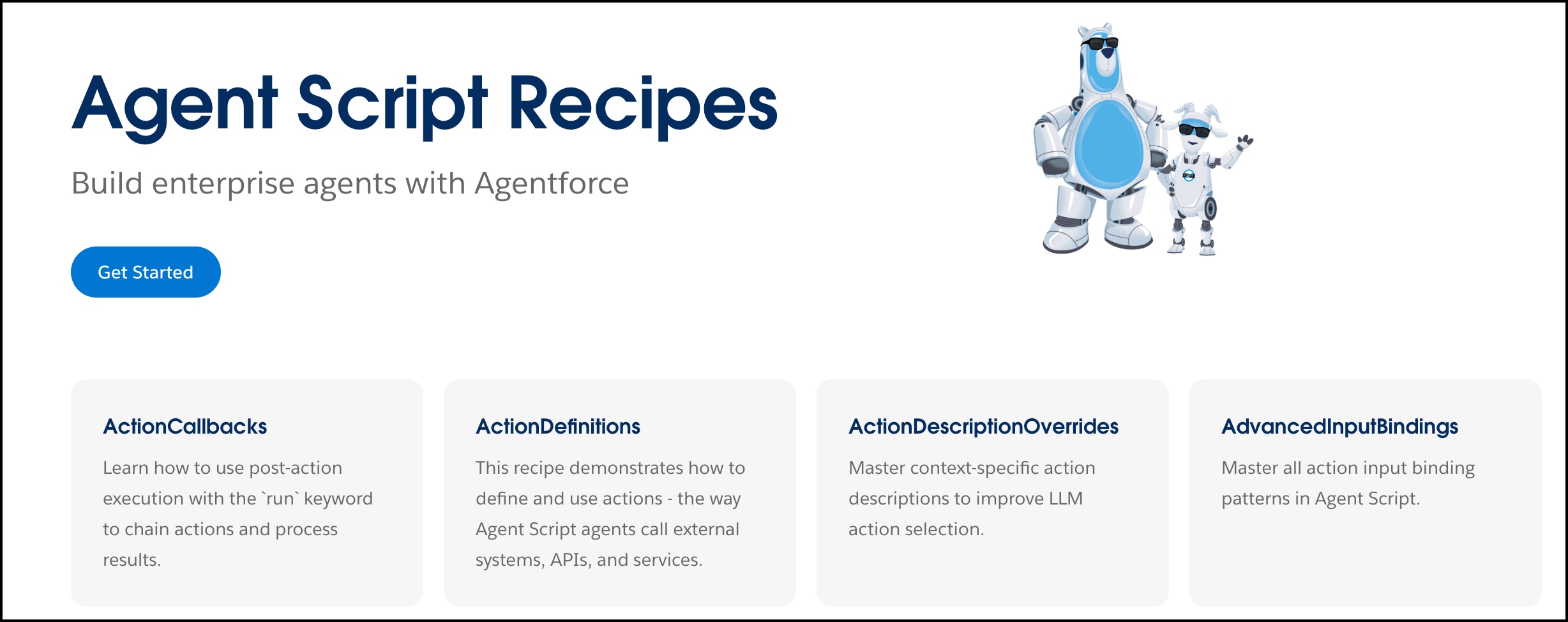 Agent Script Recipes

Build enterprise agents with Agentforce

Get Started

ActionCallbacks

Learn how to use post-action execution with the `run` keyword to chain actions and process results.

ActionDefinitions

This recipe demonstrates how to define and use actions - the way Agent Script agents call external systems, APIs, and services.

ActionDescriptionOverrides

Master context-specific action descriptions to improve LLM action selection.

AdvancedInputBindings

Master all action input binding patterns in Agent Script.